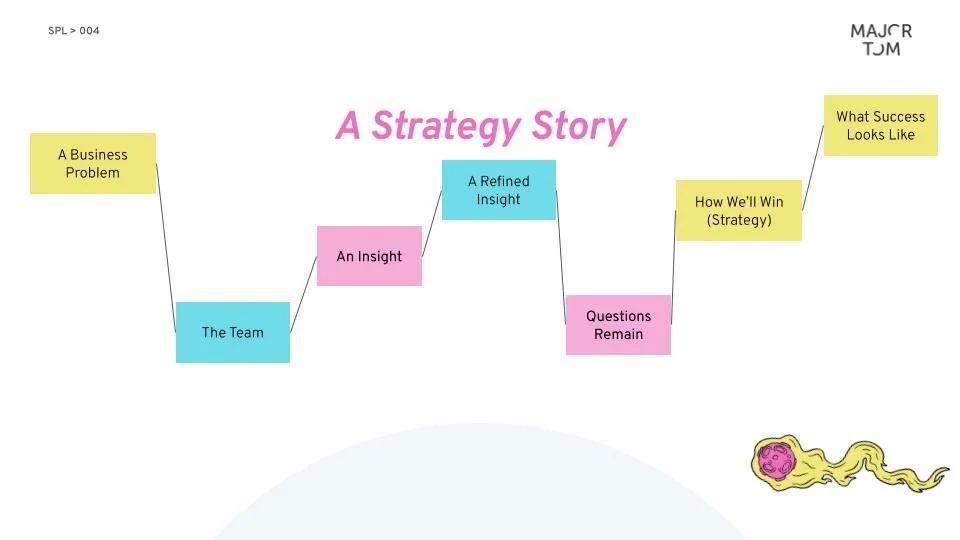 SPL > 004

MAJOR TOM

A Strategy Story

A Business Problem

The Team

An Insight

A Refined Insight

Questions Remain

How We'll Win (Strategy)

What Success Looks Like